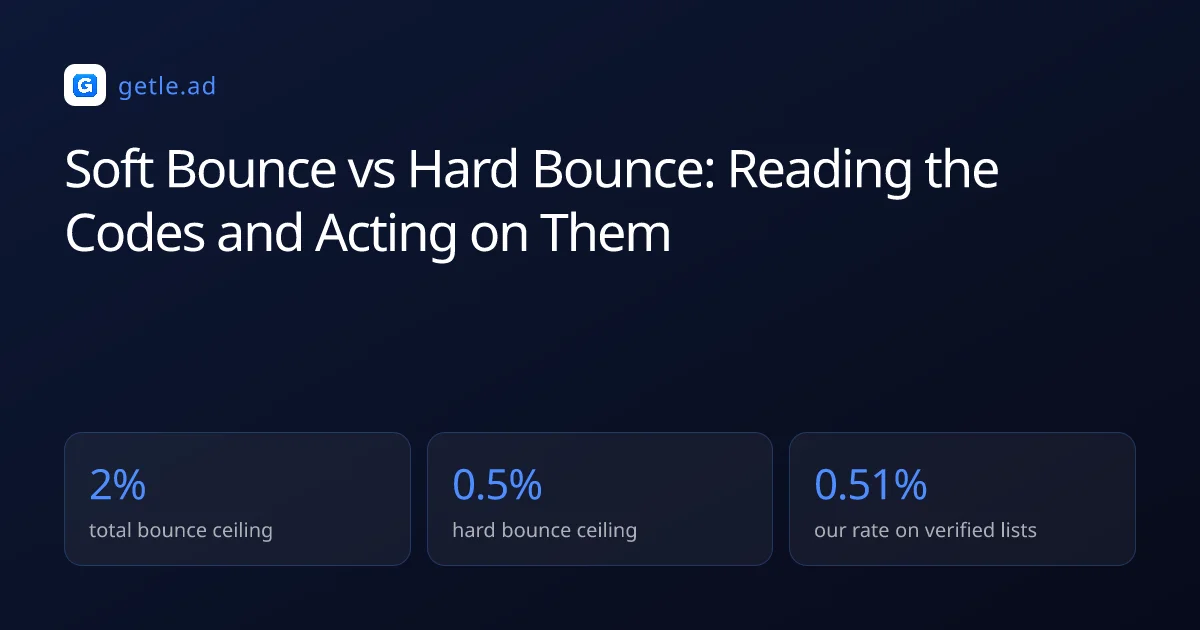 G getle.ad

Soft Bounce vs Hard Bounce: Reading the Codes and Acting on Them

2%
total bounce ceiling

0.5%
hard bounce ceiling

0.51%
our rate on verified lists